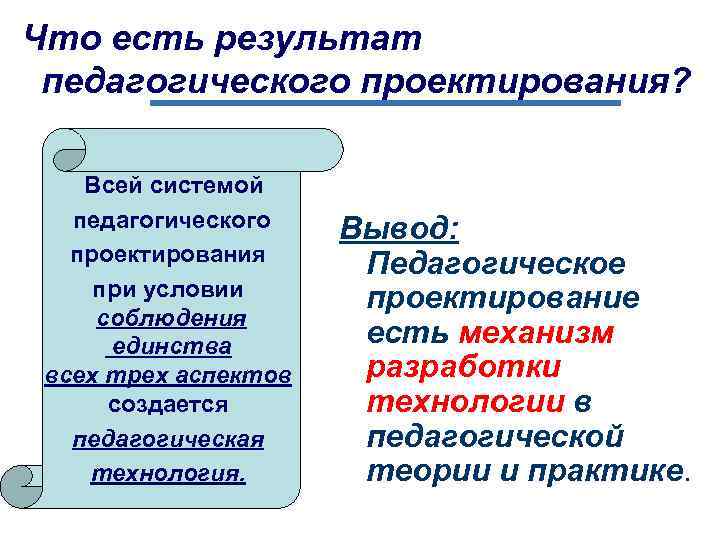 Что есть результат педагогического проектирования?

Всей системой педагогического проектирования при условии соблюдения единства всех трех аспектов создается педагогическая технология.

Вывод:
Педагогическое проектирование есть механизм разработки технологии в педагогической теории и практике.